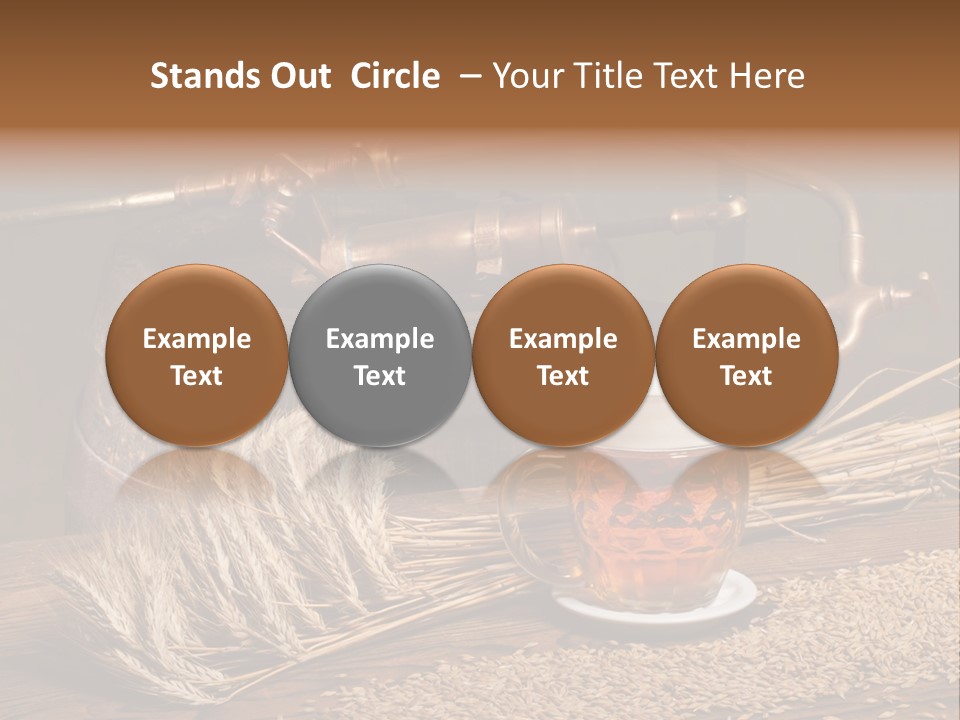 Stands Out Circle – Your Title Text Here

Example Text

Example Text

Example Text

Example Text